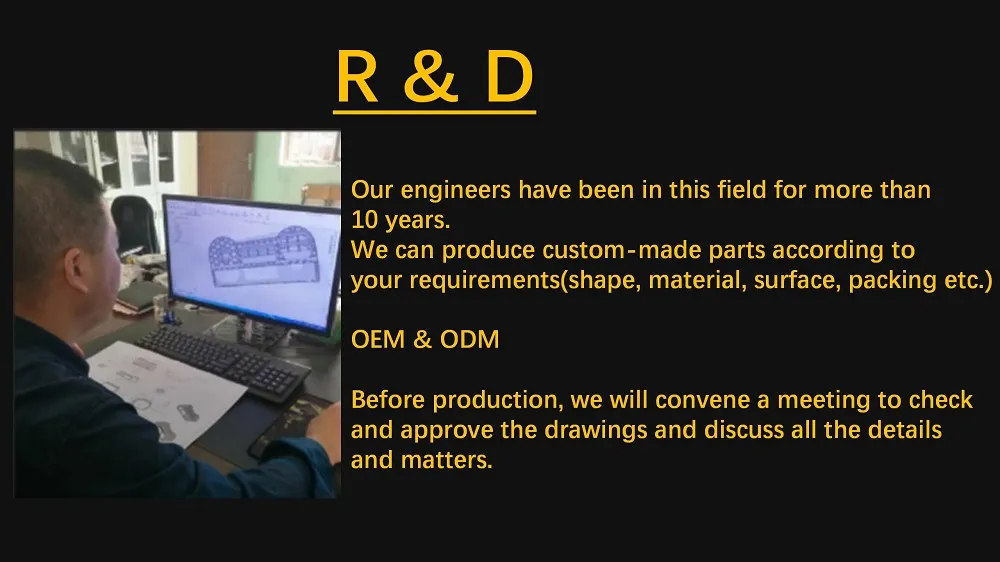 R & D

Our engineers have been in this field for more than 10 years.
We can produce custom-made parts according to your requirements(shape, material, surface, packing etc.)

OEM & ODM

Before production, we will convene a meeting to check and approve the drawings and discuss all the details and matters.